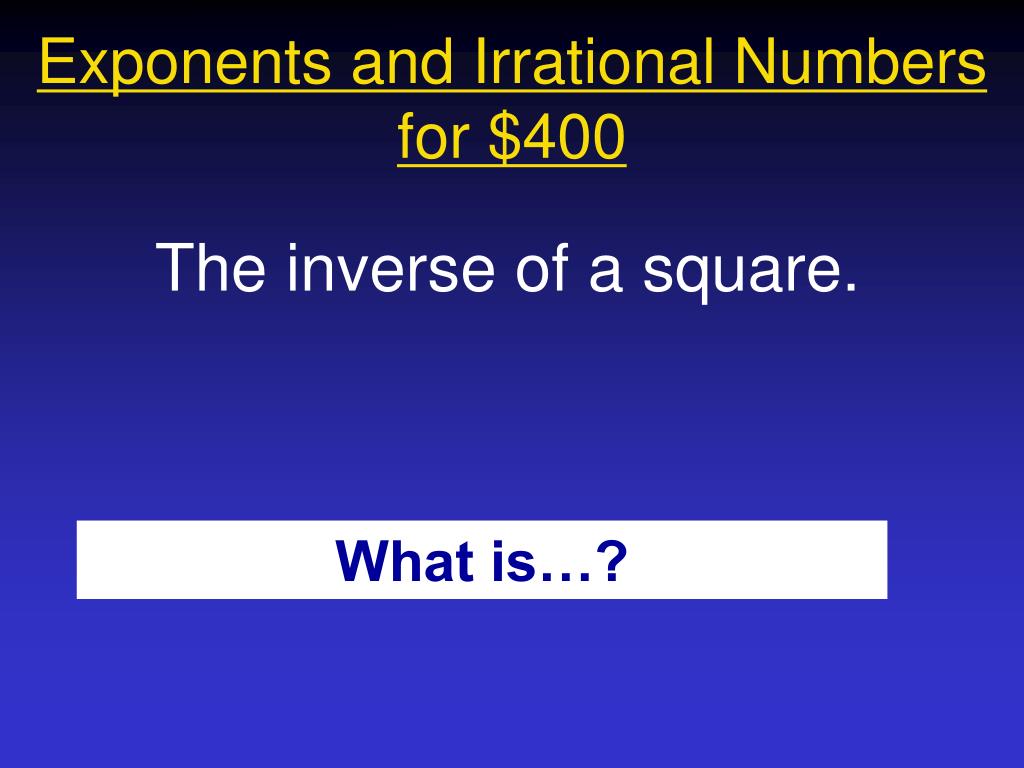 Exponents and Irrational Numbers for \$400

The inverse of a square.

What is…?